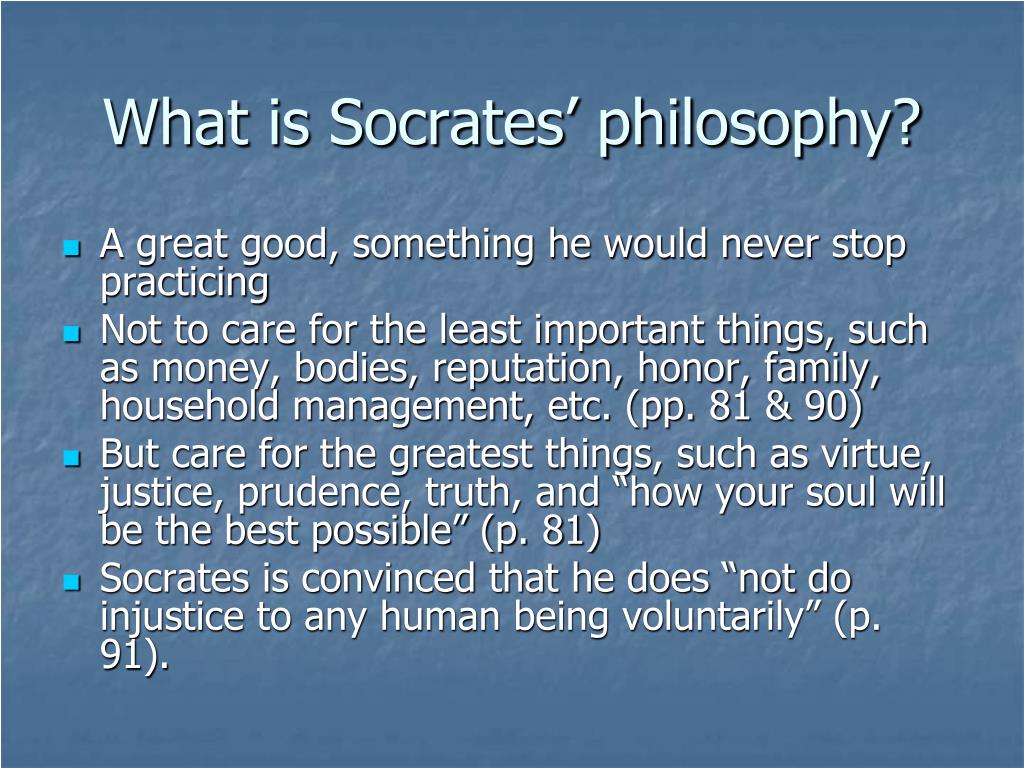 What is Socrates’ philosophy?

- A great good, something he would never stop practicing
- Not to care for the least important things, such as money, bodies, reputation, honor, family, household management, etc. (pp. 81 & 90)
- But care for the greatest things, such as virtue, justice, prudence, truth, and “how your soul will be the best possible” (p. 81)
- Socrates is convinced that he does “not do injustice to any human being voluntarily” (p. 91).